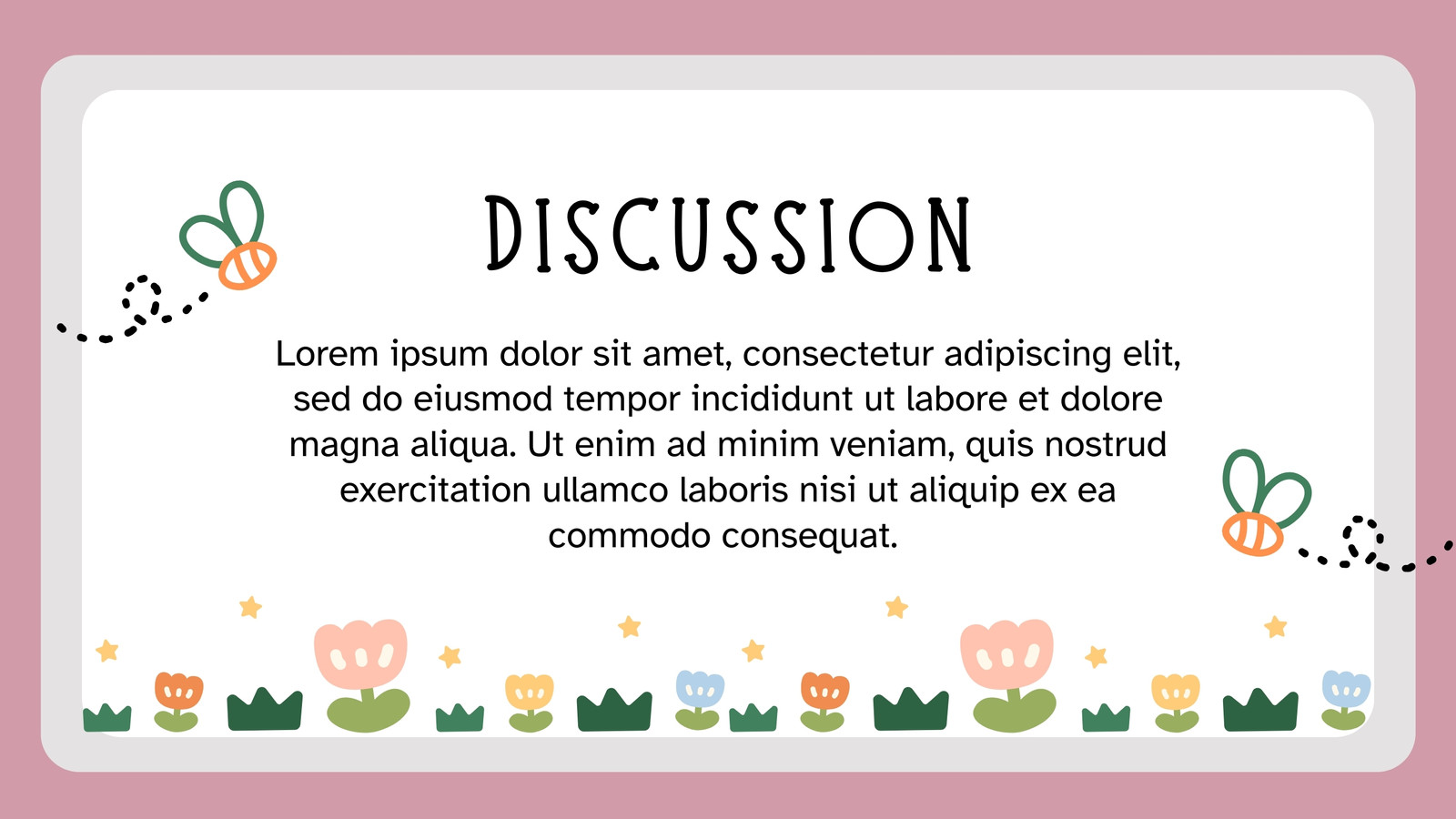 DISCUSSION

Lorem ipsum dolor sit amet, consectetur adipiscing elit, sed do eiusmod tempor incididunt ut labore et dolore magna aliqua. Ut enim ad minim veniam, quis nostrud exercitation ullamco laboris nisi ut aliquip ex ea commodo consequat.